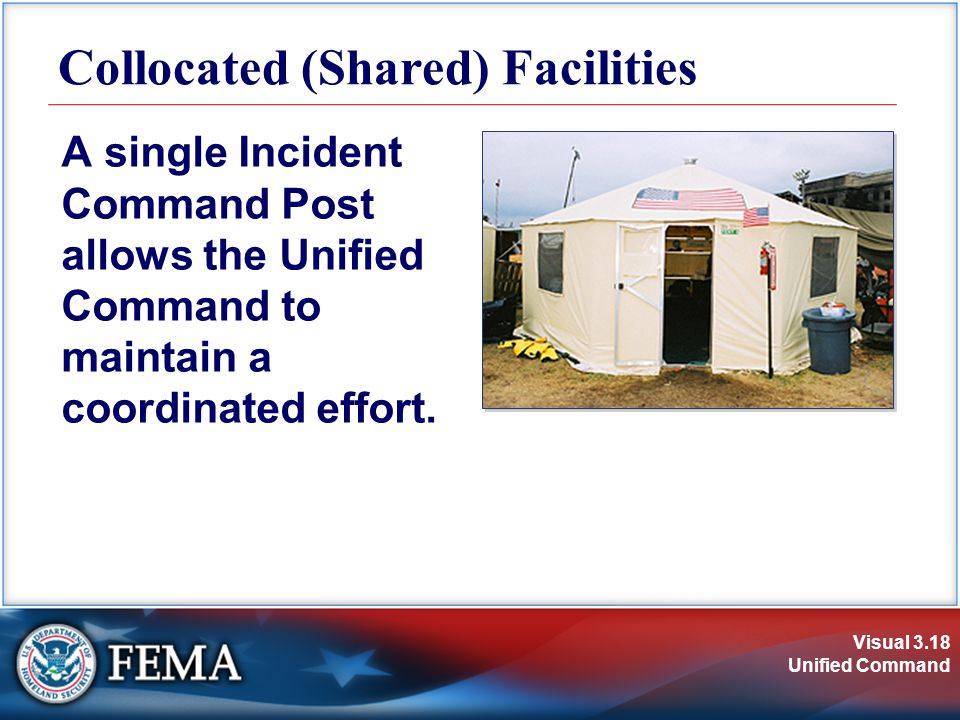 Collocated (Shared) Facilities

A single Incident Command Post allows the Unified Command to maintain a coordinated effort.

U.S. DEPARTMENT OF HOMELAND SECURITY

FEMA

Visual 3.18
Unified Command